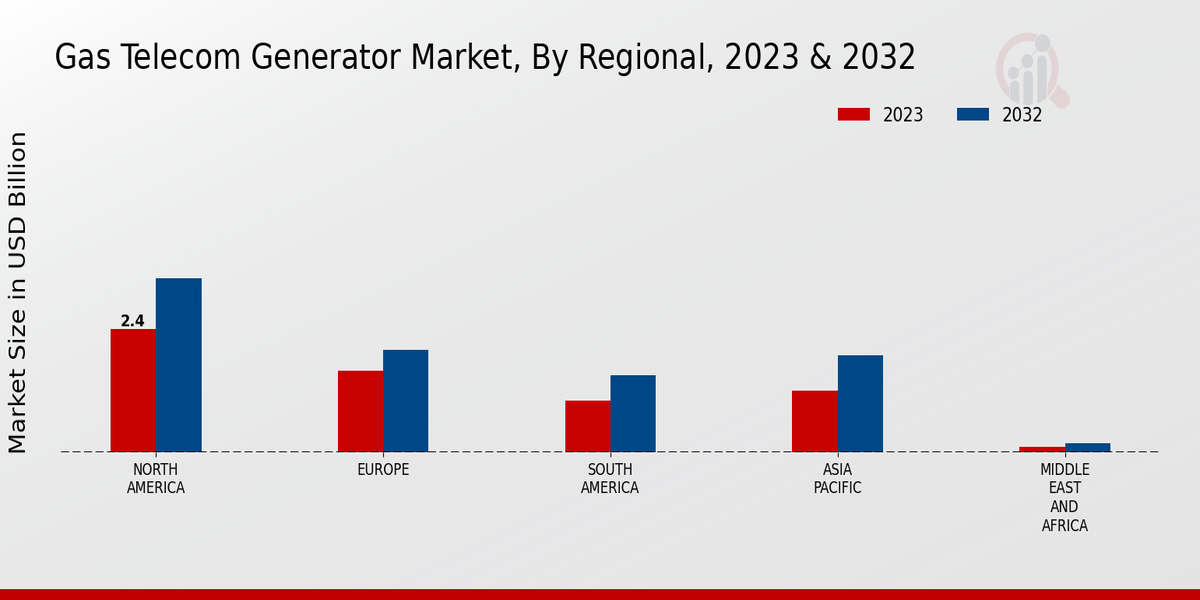 Gas Telecom Generator Market, By Regional, 2023 & 2032

2023 2032

Market Size in USD Billion

2.4

NORTH AMERICA

EUROPE

SOUTH AMERICA

ASIA PACIFIC

MIDDLE EAST AND AFRICA